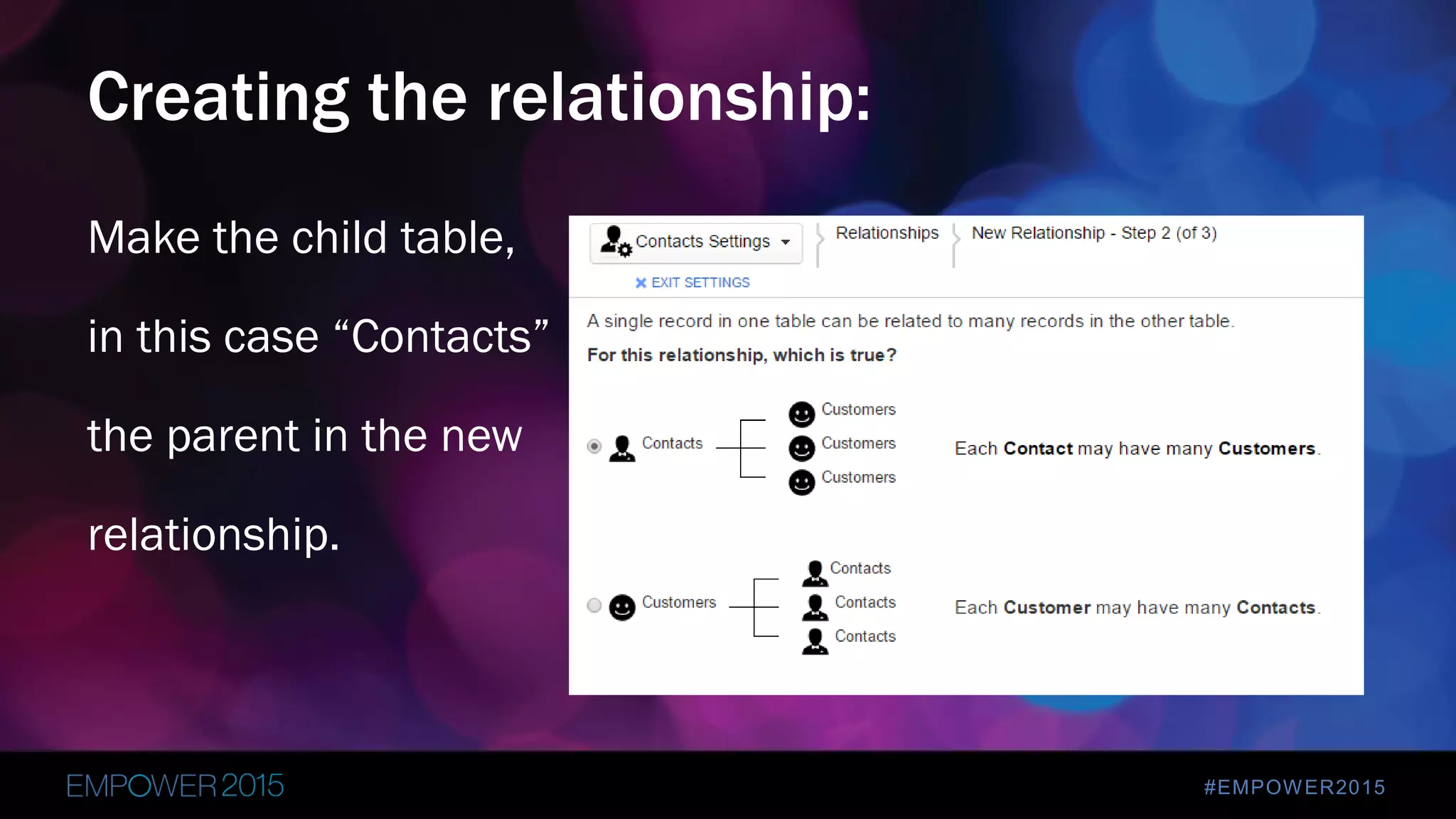 Creating the relationship:

Make the child table,

in this case “Contacts”

the parent in the new

relationship.

Contacts Settings

Relationships

New Relationship - Step 2 (of 3)

EXIT SETTINGS

A single record in one table can be related to many records in the other table.

For this relationship, which is true?

Contacts

Customers

Customers

Customers

Each Contact may have many Customers.

Customers

Contacts

Contacts

Contacts

Each Customer may have many Contacts.

EMPOWER 2015

#EMPOWER2015